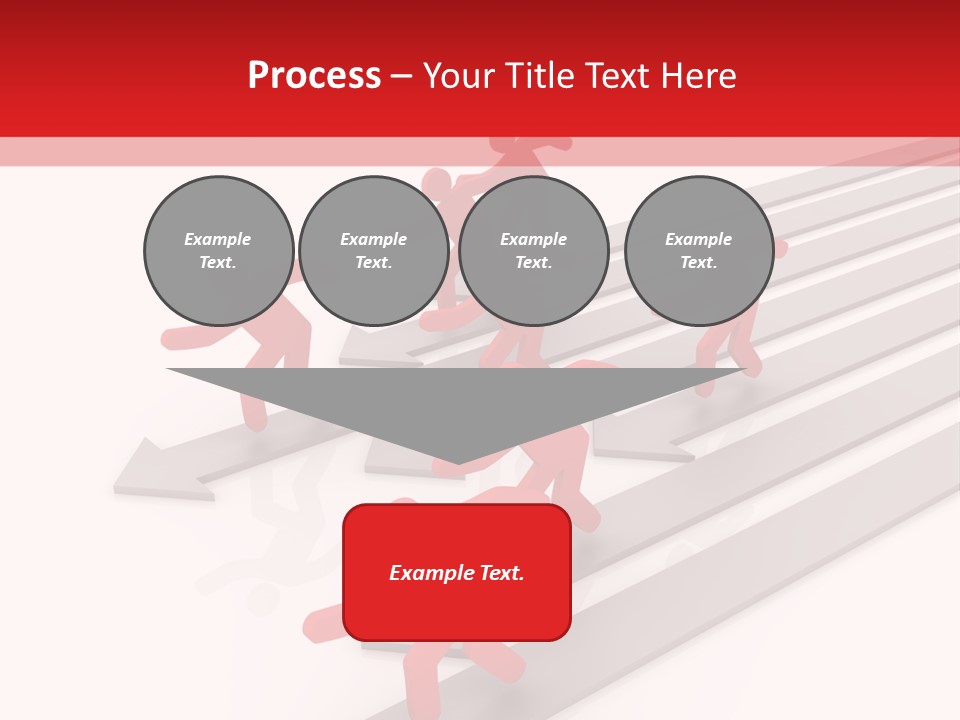 Process – Your Title Text Here

Example Text.

Example Text.

Example Text.

Example Text.

Example Text.